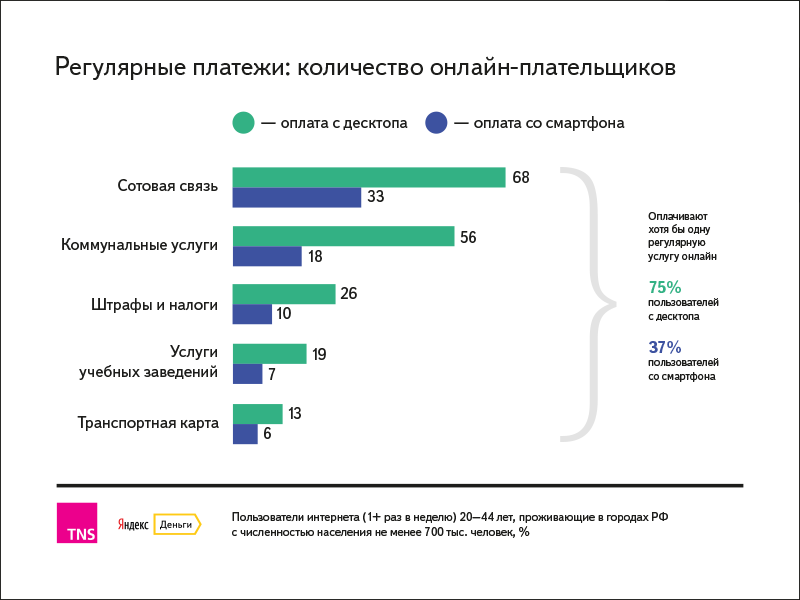 Регулярные платежи: количество онлайн-плательщиков

— оплата с десктопа — оплата со смартфона

Сотовая связь 68 33

Коммунальные услуги 56 18

Штрафы и налоги 26 10

Услуги учебных заведений 19 7

Транспортная карта 13 6

Оплачивают хотя бы одну регулярную услугу онлайн

75% пользователей с десктопа

37% пользователей со смартфона

TNS

Яндекс Деньги

Пользователи интернета (1+ раз в неделю) 20—44 лет, проживающие в городах РФ с численностью населения не менее 700 тыс. человек, %